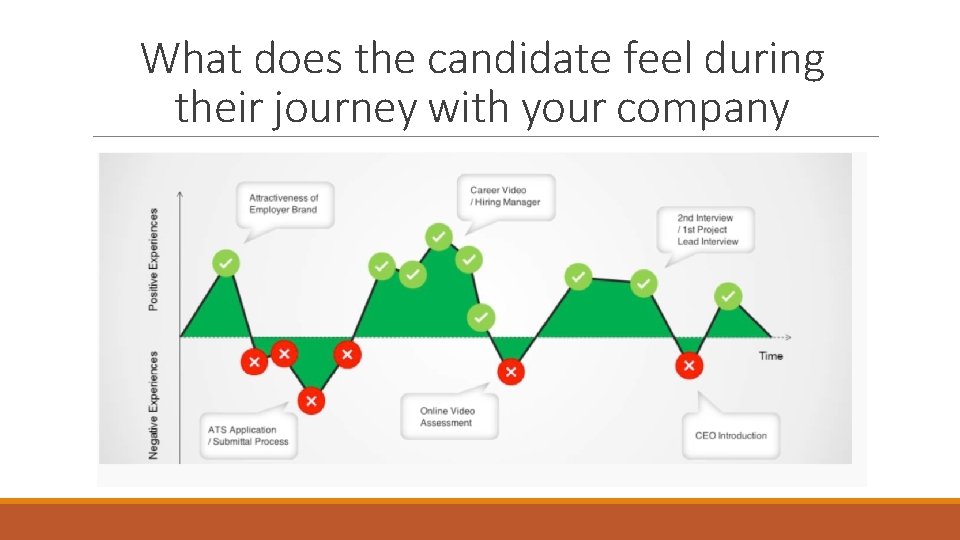 What does the candidate feel during their journey with your company

Positive Experiences

Negative Experiences

Attractiveness of Employer Brand

Career Video / Hiring Manager

2nd Interview / 1st Project Lead Interview

Time

ATS Application / Submittal Process

Online Video Assessment

CEO Introduction